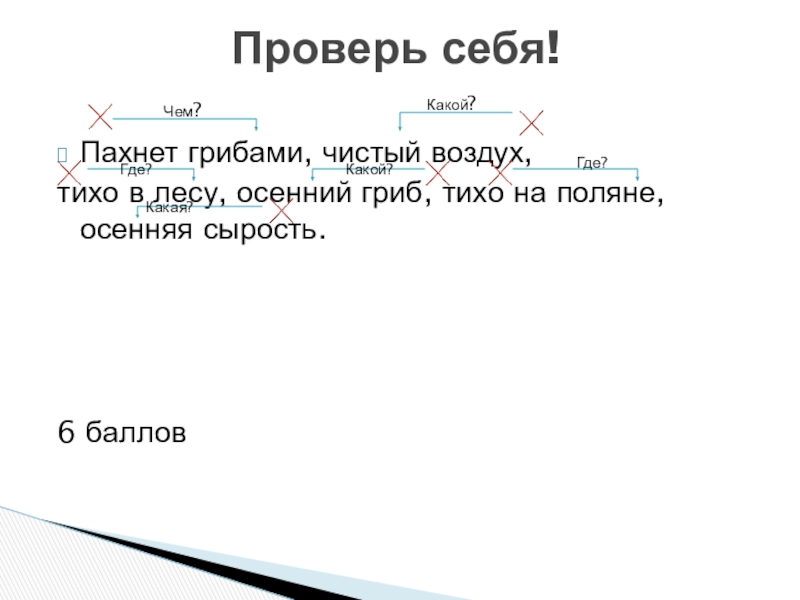 Проверь себя!

Чем?
Какой?

Пахнет грибами, чистый воздух,

Где?
Какой?
Где?

тихо в лесу, осенний гриб, тихо на поляне,

Какая?

осенняя сырость.

6 баллов